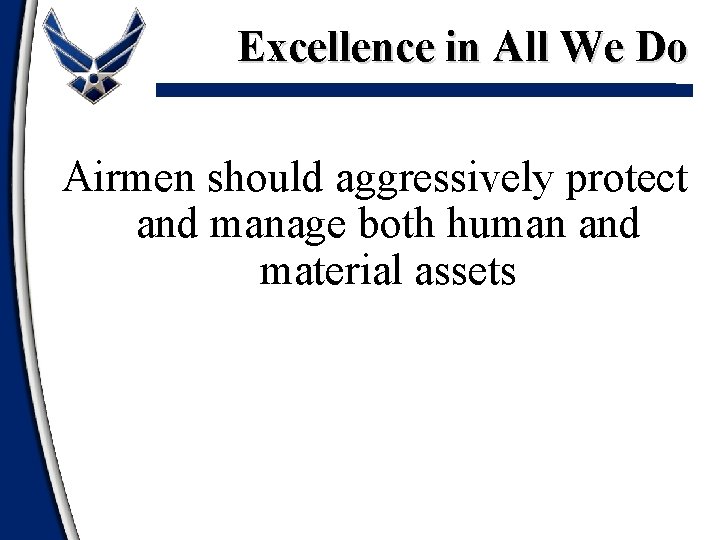 Excellence in All We Do

Airmen should aggressively protect and manage both human and material assets